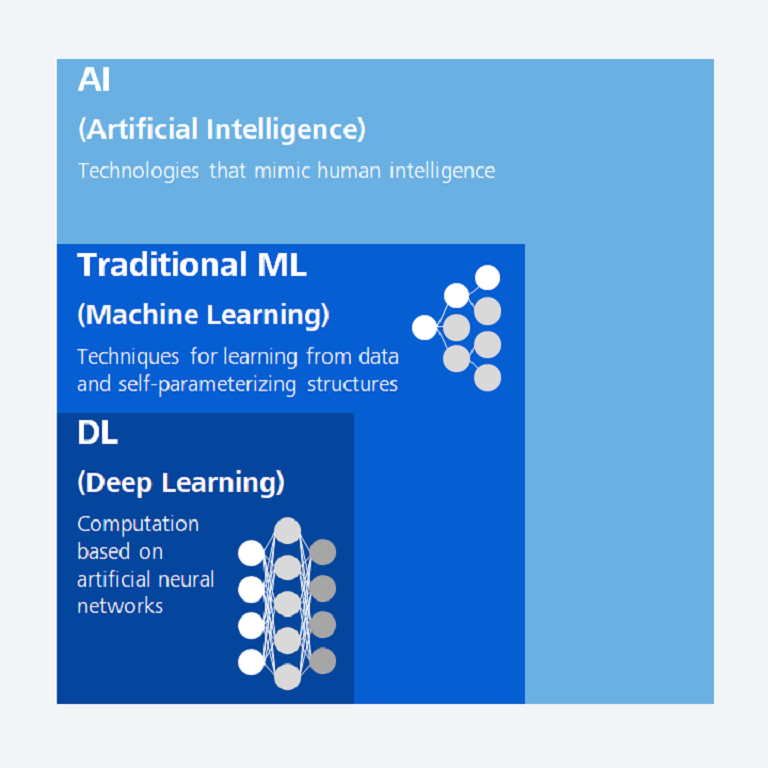 AI

(Artificial Intelligence)

Technologies that mimic human intelligence

Traditional ML

(Machine Learning)

Techniques for learning from data and self-parameterizing structures

DL

(Deep Learning)

Computation based on artificial neural networks